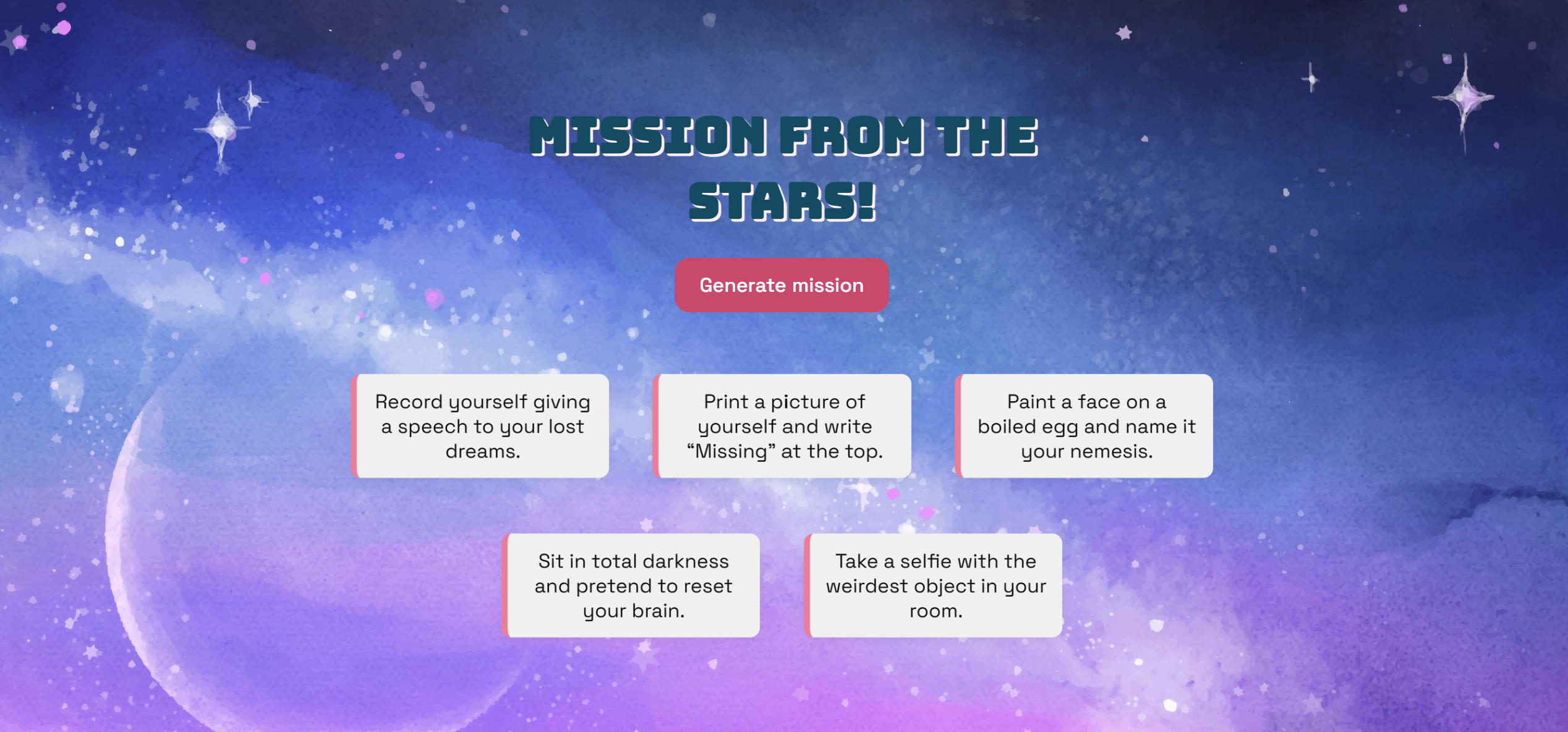 MISSION FROM THE STARS!

Generate mission

Record yourself giving a speech to your lost dreams.

Print a picture of yourself and write “Missing” at the top.

Paint a face on a boiled egg and name it your nemesis.

Sit in total darkness and pretend to reset your brain.

Take a selfie with the weirdest object in your room.